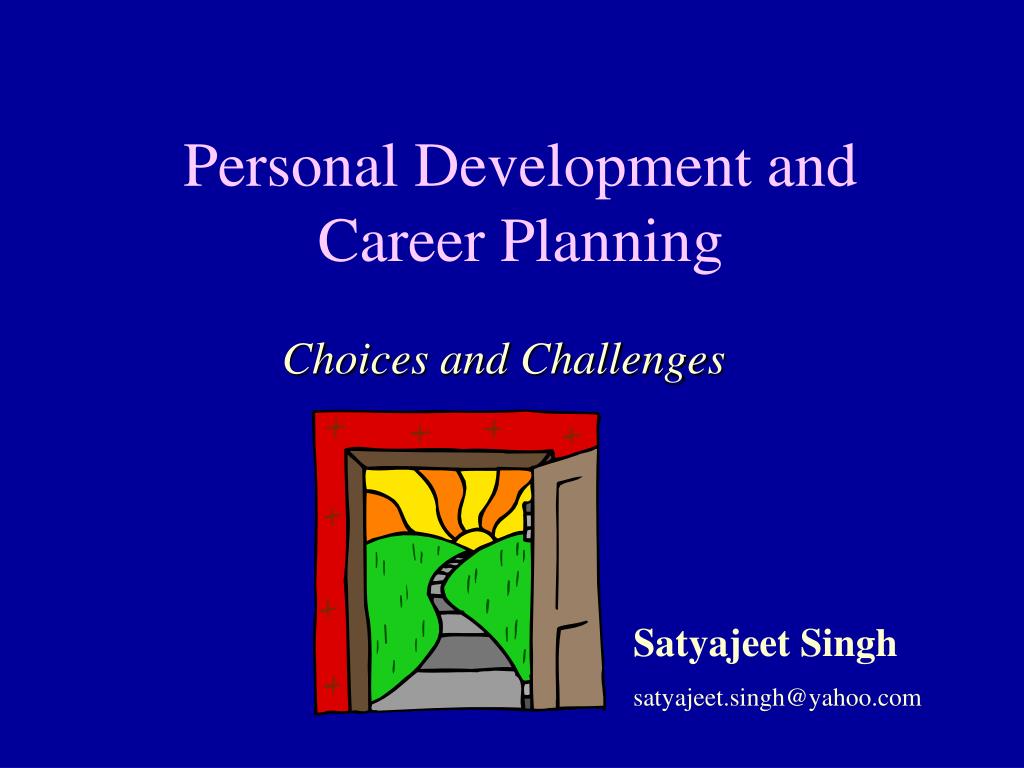 Personal Development and Career Planning

Choices and Challenges

Satyajeet Singh

satyajeet.singh@yahoo.com